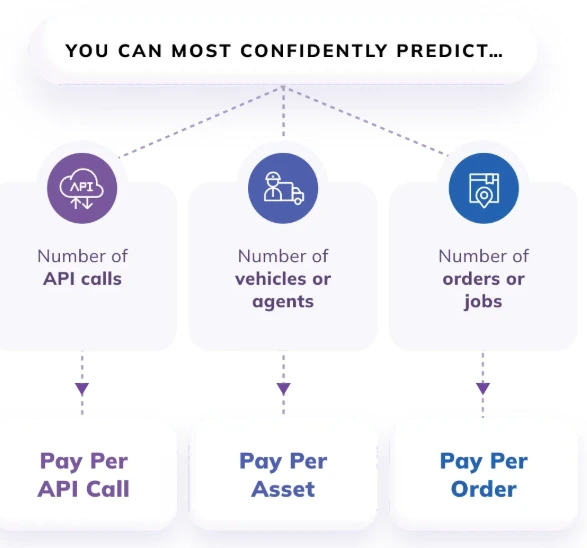 YOU CAN MOST CONFIDENTLY PREDICT...

API

Number of API calls

Number of vehicles or agents

Number of orders or jobs

Pay Per API Call

Pay Per Asset

Pay Per Order